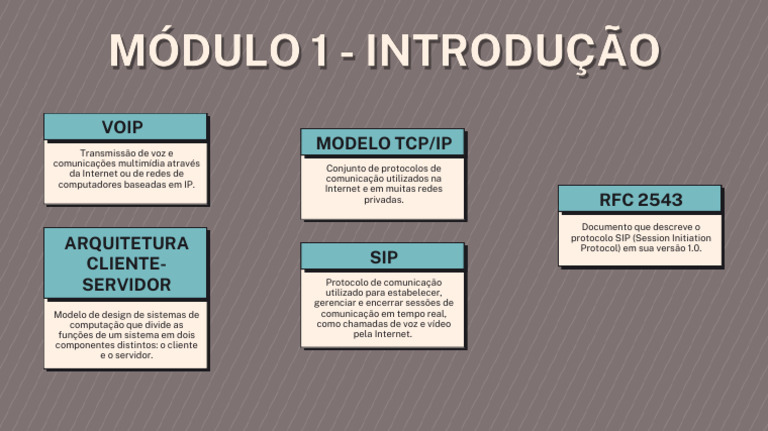 MÓDULO 1 - INTRODUÇÃO

VOIP

Transmissão de voz e comunicações multimídia através da Internet ou de redes de computadores baseadas em IP.

ARQUITETURA CLIENTE-SERVIDOR

Modelo de design de sistemas de computação que divide as funções de um sistema em dois componentes distintos: o cliente e o servidor.

MODELO TCP/IP

Conjunto de protocolos de comunicação utilizados na Internet e em muitas redes privadas.

SIP

Protocolo de comunicação utilizado para estabelecer, gerenciar e encerrar sessões de comunicação em tempo real, como chamadas de voz e vídeo pela Internet.

RFC 2543

Documento que descreve o protocolo SIP (Session Initiation Protocol) em sua versão 1.0.